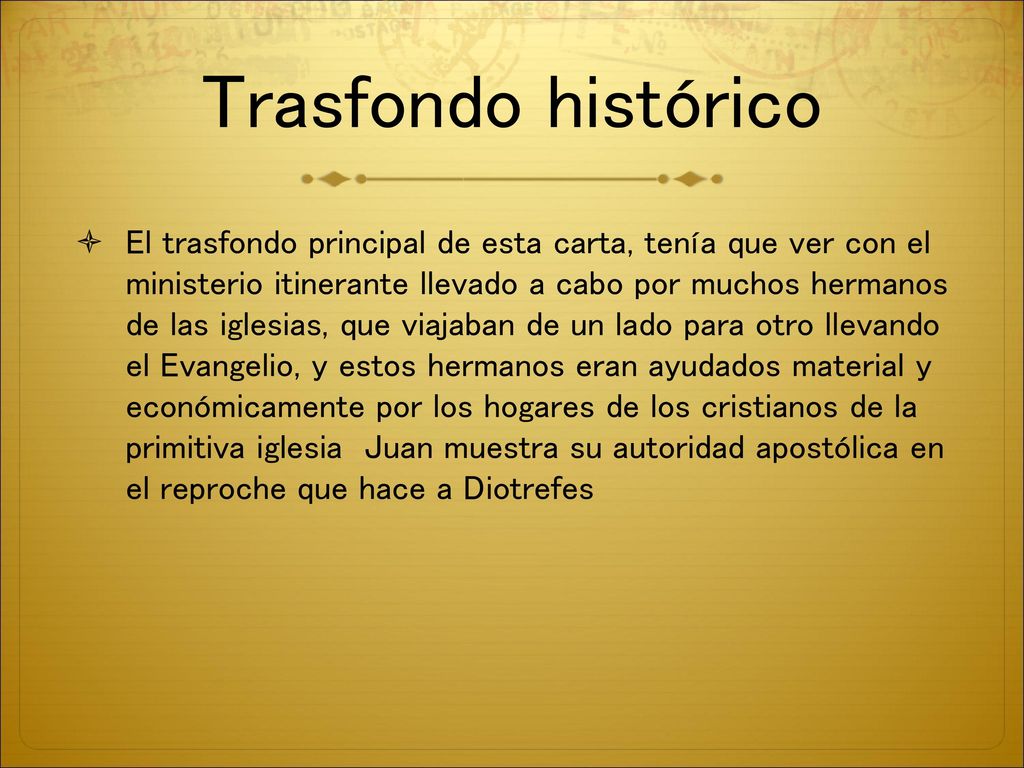 Trasfondo histórico

El trasfondo principal de esta carta, tenía que ver con el ministerio itinerante llevado a cabo por muchos hermanos de las iglesias, que viajaban de un lado para otro llevando el Evangelio, y estos hermanos eran ayudados material y económicamente por los hogares de los cristianos de la primitiva iglesia Juan muestra su autoridad apostólica en el reproche que hace a Diotrefes